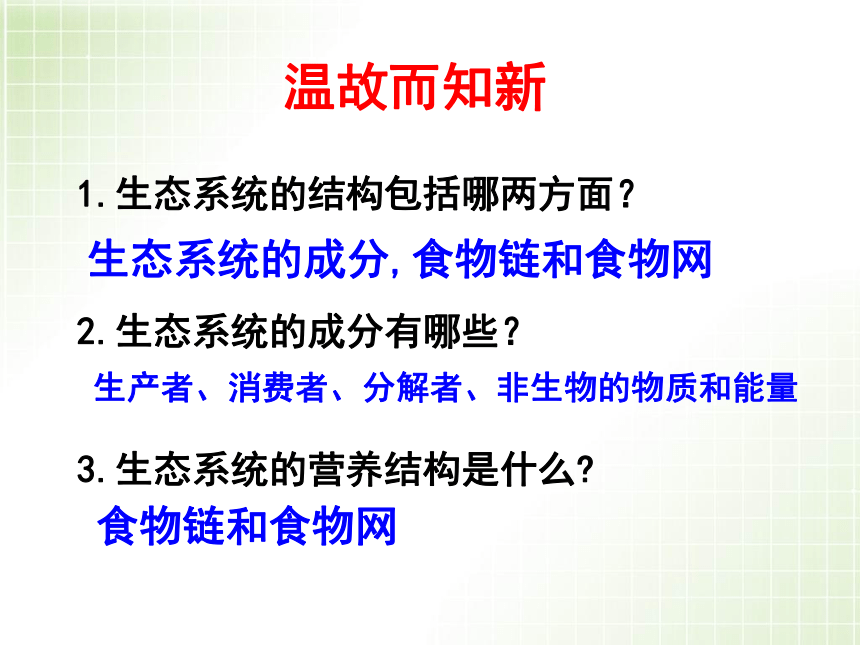 温故而知新

1.生态系统的结构包括哪两方面？

生态系统的成分,食物链和食物网

2.生态系统的成分有哪些？

生产者、消费者、分解者、非生物的物质和能量

3.生态系统的营养结构是什么?

食物链和食物网